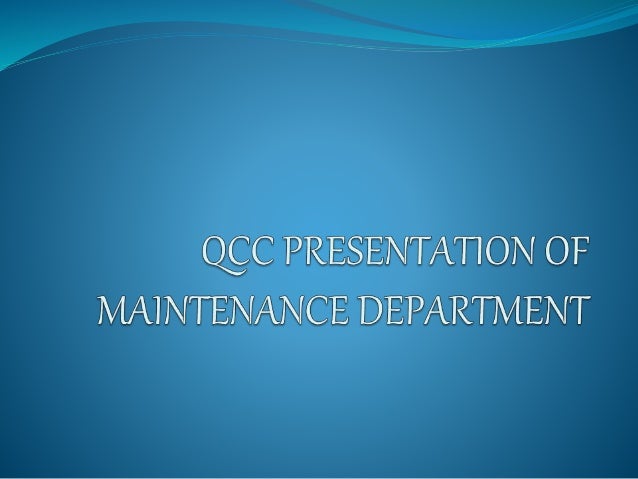 QCC PRESENTATION OF MAINTENANCE DEPARTMENT